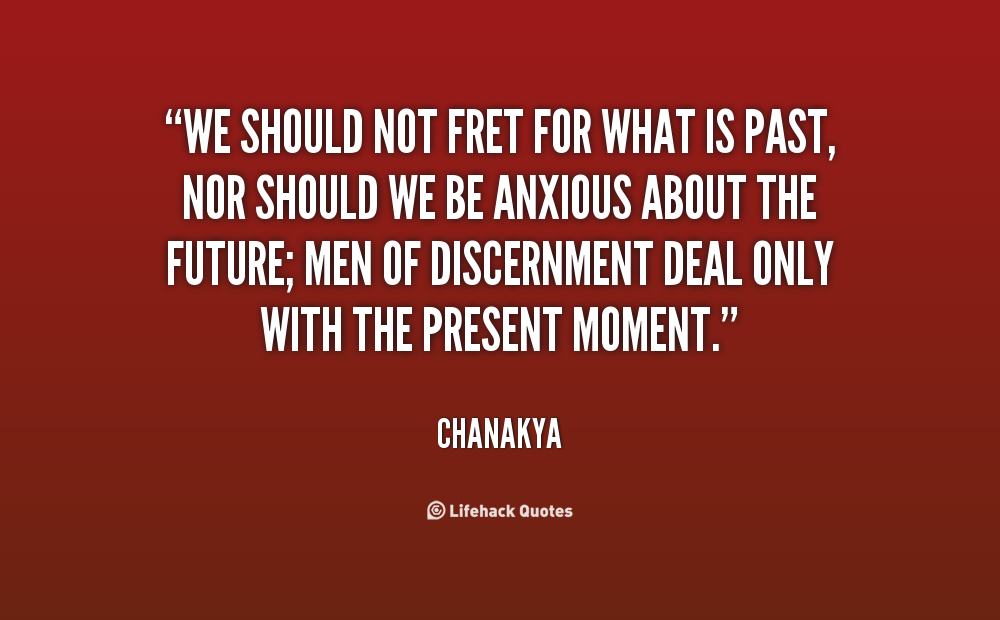 “WE SHOULD NOT FRET FOR WHAT IS PAST, NOR SHOULD WE BE ANXIOUS ABOUT THE FUTURE; MEN OF DISCERNMENT DEAL ONLY WITH THE PRESENT MOMENT.”

CHANAKYA

Lifehack Quotes